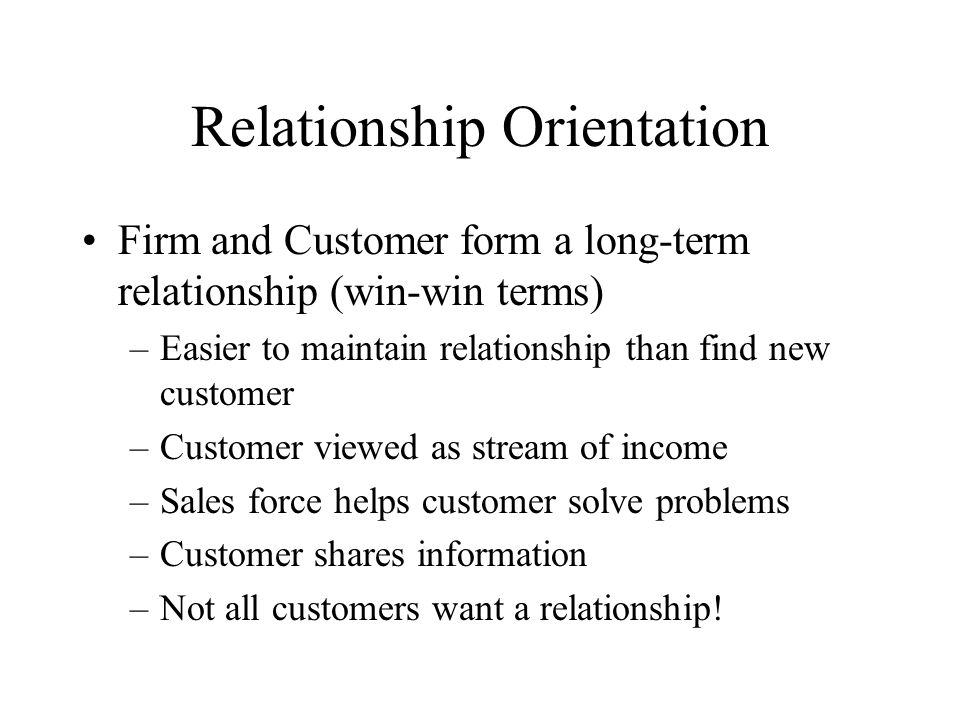 Relationship Orientation

• Firm and Customer form a long-term relationship (win-win terms)
– Easier to maintain relationship than find new customer
– Customer viewed as stream of income
– Sales force helps customer solve problems
– Customer shares information
– Not all customers want a relationship!